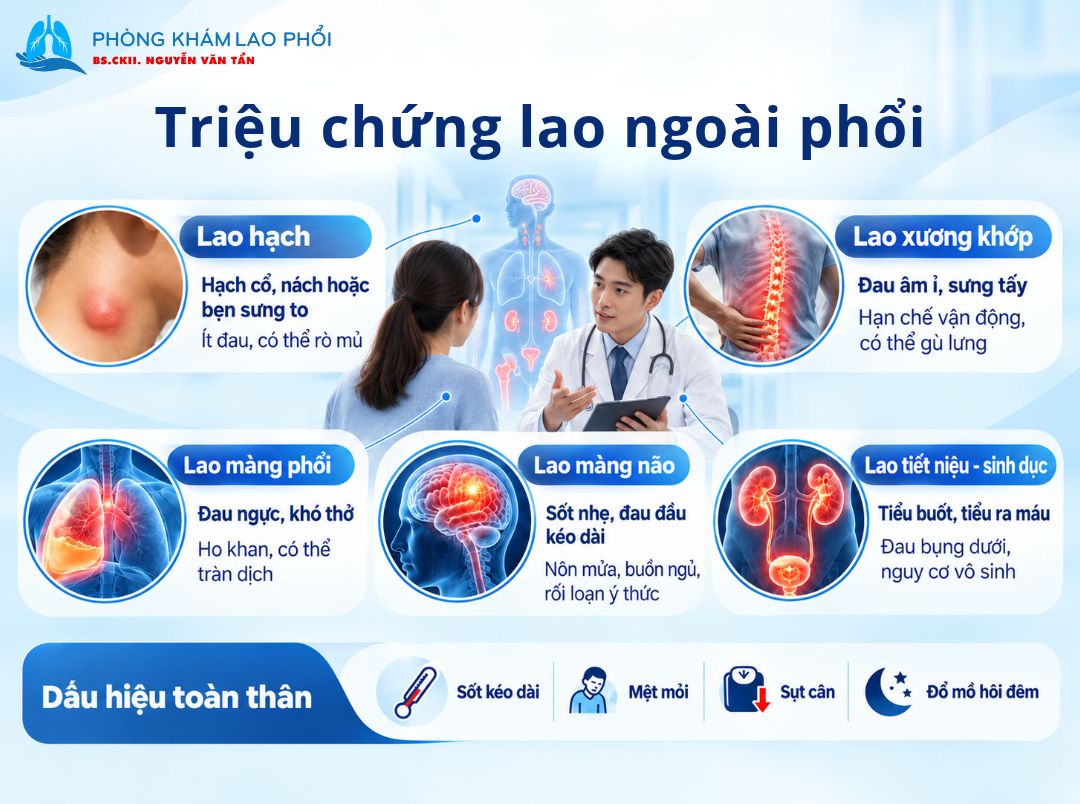 PHÒNG KHÁM LAO PHỔI
BS.CKII. NGUYỄN VĂN TẤN

Triệu chứng lao ngoài phổi

Lao hạch
Hạch cổ, nách hoặc bẹn sưng to
Ít đau, có thể rò mủ

Lao xương khớp
Đau âm ỉ, sưng tấy
Hạn chế vận động, có thể gù lưng

Lao màng phổi
Đau ngực, khó thở
Ho khan, có thể tràn dịch

Lao màng não
Sốt nhẹ, đau đầu kéo dài
Nôn mửa, buồn ngủ, rối loạn ý thức

Lao tiết niệu - sinh dục
Tiểu buốt, tiểu ra máu
Đau bụng dưới, nguy cơ vô sinh

Dấu hiệu toàn thân
Sốt kéo dài
Mệt mỏi
Sụt cân
Đổ mồ hôi đêm